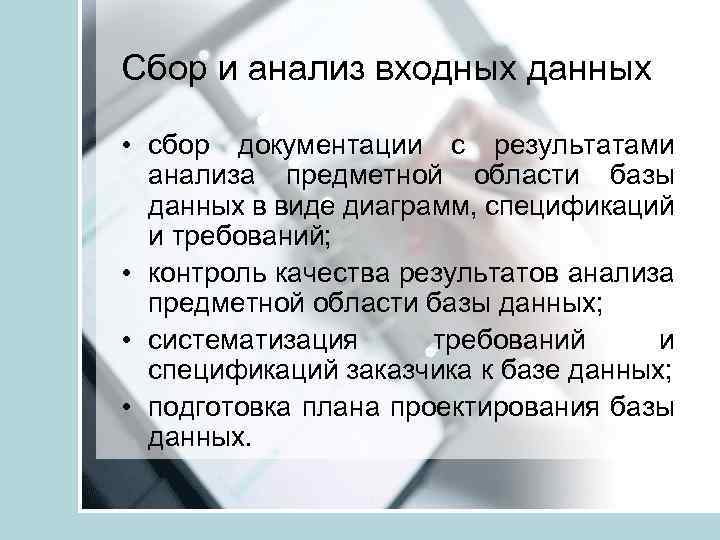 Сбор и анализ входных данных

• сбор документации с результатами анализа предметной области базы данных в виде диаграмм, спецификаций и требований;
• контроль качества результатов анализа предметной области базы данных;
• систематизация требований и спецификаций заказчика к базе данных;
• подготовка плана проектирования базы данных.